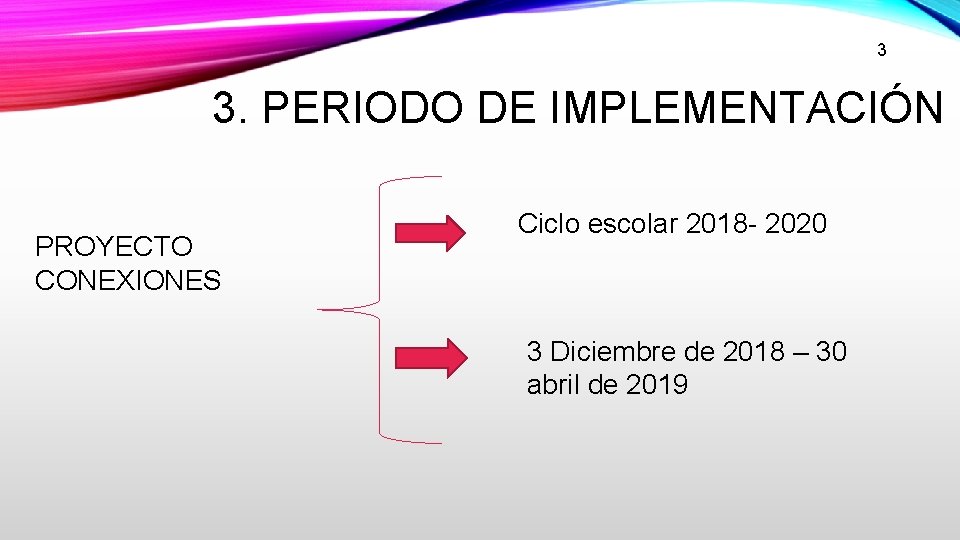 3

3. PERIODO DE IMPLEMENTACIÓN

PROYECTO CONEXIONES

Ciclo escolar 2018- 2020

3 Diciembre de 2018 – 30 abril de 2019